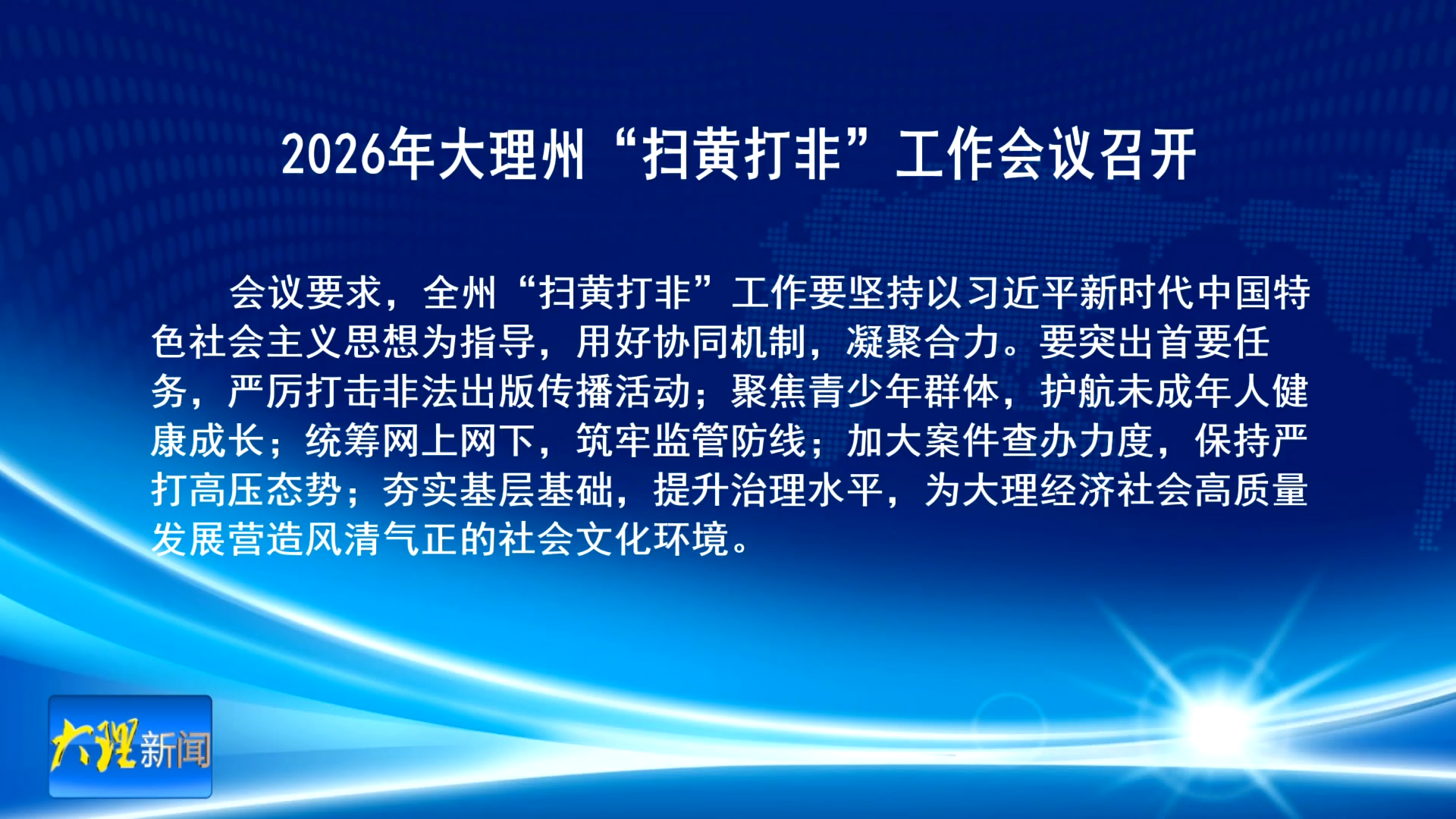 2026年大理州“扫黄打非”工作会议召开

会议要求，全州“扫黄打非”工作要坚持以习近平新时代中国特色社会主义思想为指导，用好协同机制，凝聚合力。要突出首要任务，严厉打击非法出版传播活动；聚焦青少年群体，护航未成年人健康成长；统筹网上网下，筑牢监管防线；加大案件查办力度，保持严打高压态势；夯实基层基础，提升治理水平，为大理经济社会高质量发展营造风清气正的社会文化环境。

大理新闻